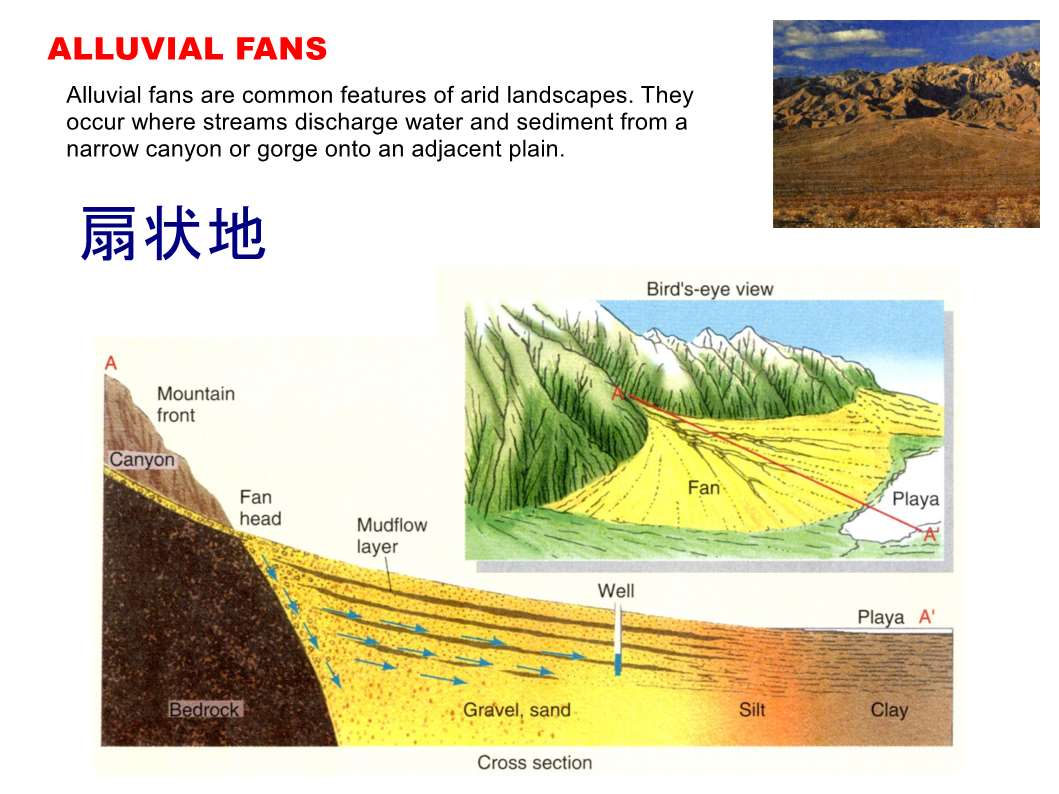 ALLUVIAL FANS

Alluvial fans are common features of arid landscapes. They occur where streams discharge water and sediment from a narrow canyon or gorge onto an adjacent plain.

扇状地

Bird's-eye view

A

Fan

Playa

A'

A

Mountain front

Canyon

Fan head

Mudflow layer

Well

Playa A'

Bedrock

Gravel, sand

Silt

Clay

Cross section